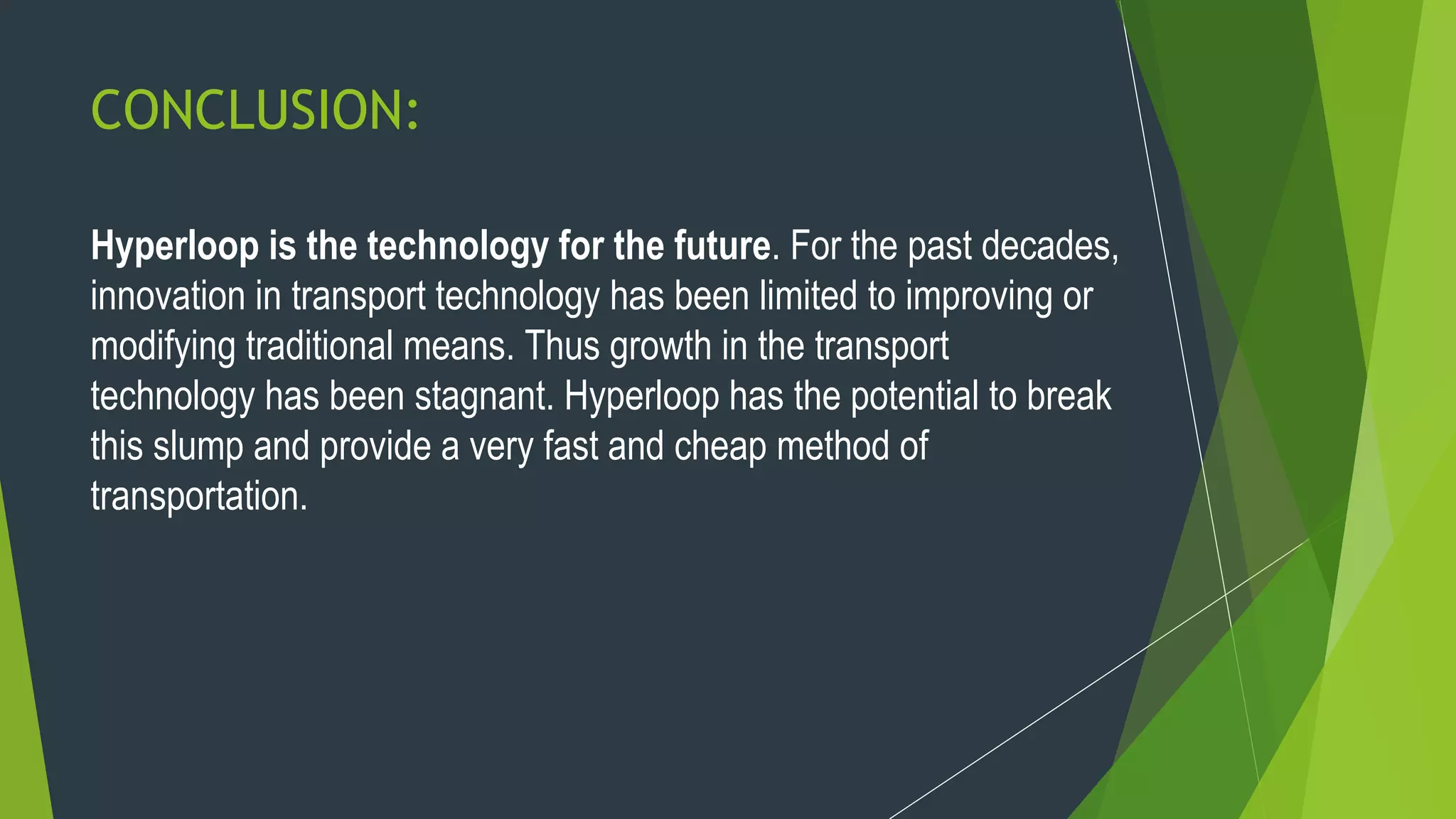 CONCLUSION:

Hyperloop is the technology for the future. For the past decades, innovation in transport technology has been limited to improving or modifying traditional means. Thus growth in the transport technology has been stagnant. Hyperloop has the potential to break this slump and provide a very fast and cheap method of transportation.